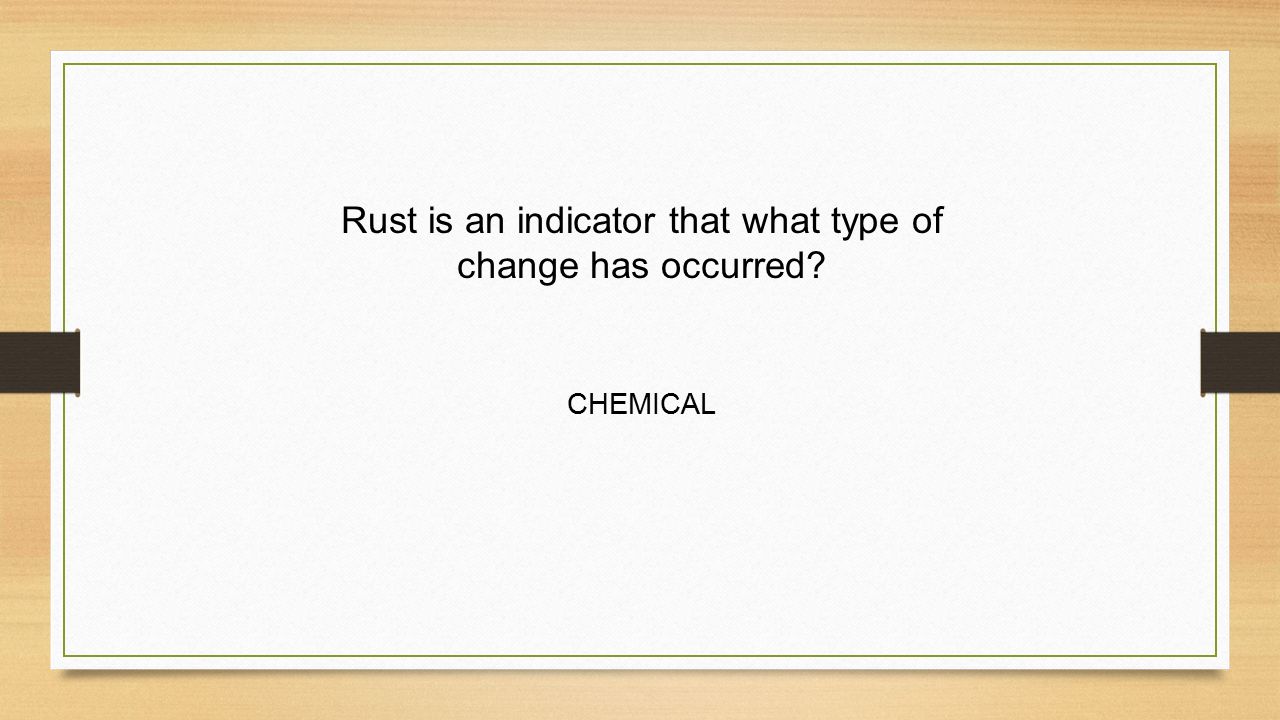 Rust is an indicator that what type of change has occurred?

CHEMICAL